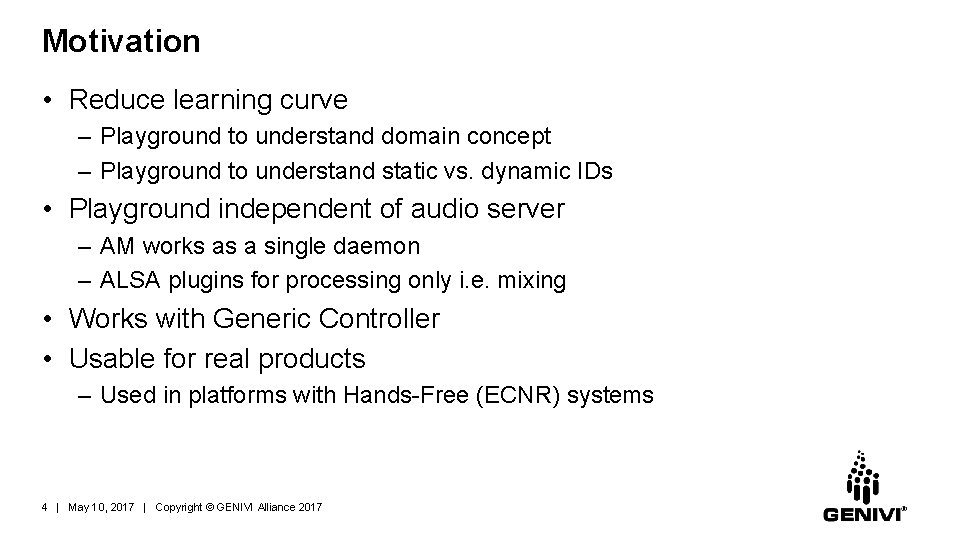 Motivation

• Reduce learning curve
  – Playground to understand domain concept
  – Playground to understand static vs. dynamic IDs
• Playground independent of audio server
  – AM works as a single daemon
  – ALSA plugins for processing only i.e. mixing
• Works with Generic Controller
• Usable for real products
  – Used in platforms with Hands-Free (ECNR) systems

4 | May 10, 2017 | Copyright © GENIVI Alliance 2017

GENIVI®